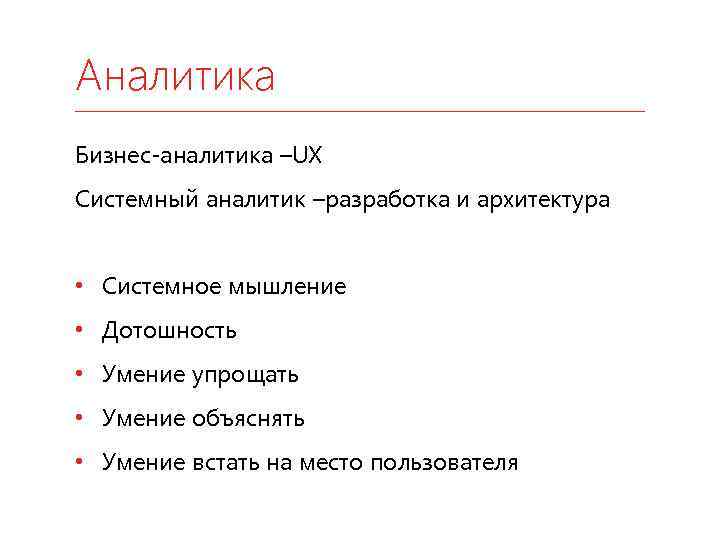 Аналитика

Бизнес-аналитика –UX

Системный аналитик –разработка и архитектура

• Системное мышление
• Дотошность
• Умение упрощать
• Умение объяснять
• Умение встать на место пользователя